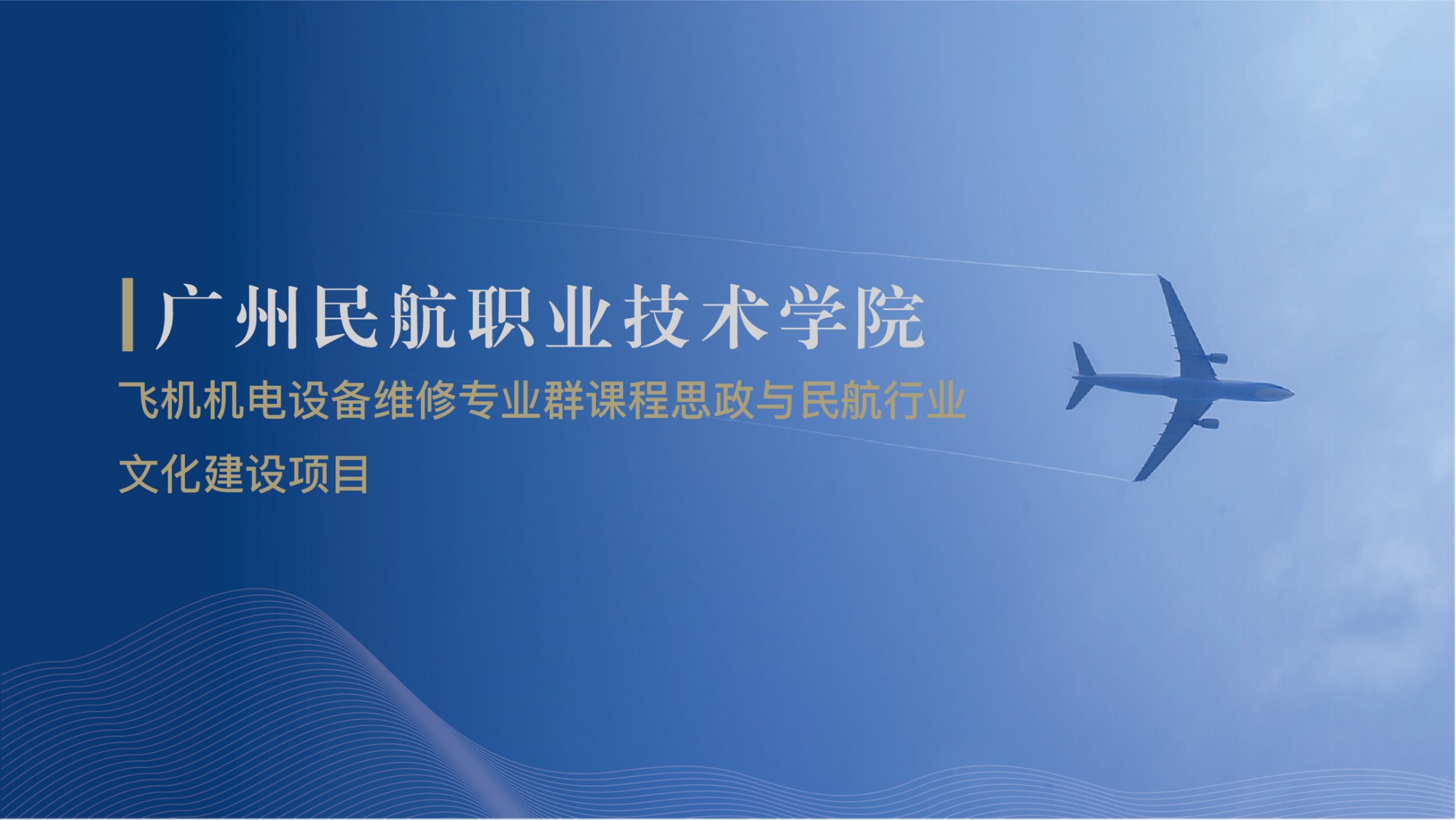 广州民航职业技术学院

飞机机电设备维修专业群课程思政与民航行业文化建设项目